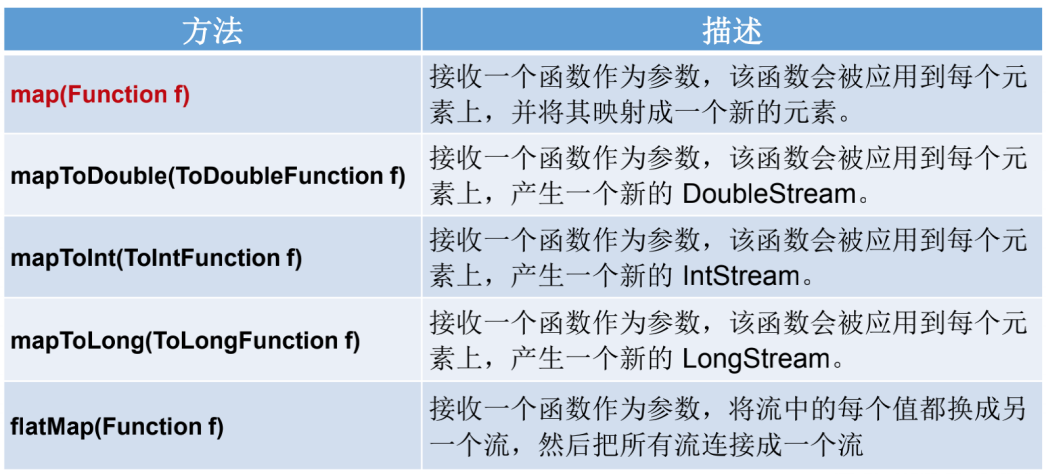 | 方法 | 描述 |
|---|---|
| map(Function f) | 接收一个函数作为参数，该函数会被应用到每个元素上，并将其映射成一个新的元素。 |
| mapToDouble(ToDoubleFunction f) | 接收一个函数作为参数，该函数会被应用到每个元素上，产生一个新的 DoubleStream。 |
| mapToInt(ToIntFunction f) | 接收一个函数作为参数，该函数会被应用到每个元素上，产生一个新的 IntStream。 |
| mapToLong(ToLongFunction f) | 接收一个函数作为参数，该函数会被应用到每个元素上，产生一个新的 LongStream。 |
| flatMap(Function f) | 接收一个函数作为参数，将流中的每个值都换成另一个流，然后把所有流连接成一个流 |